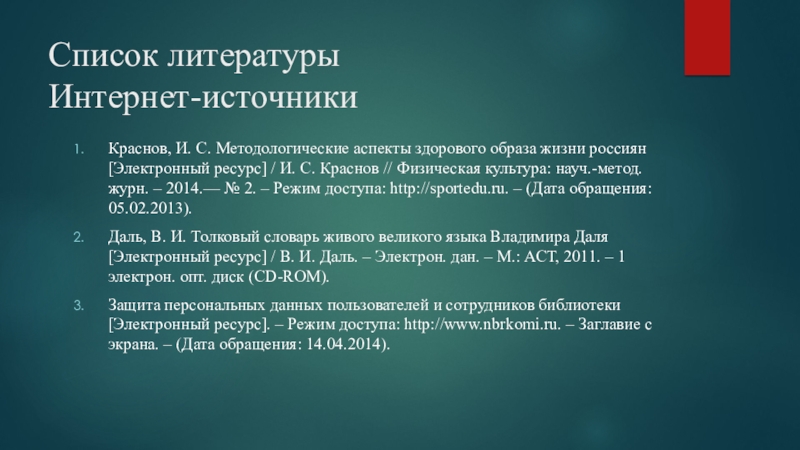 Список литературы
Интернет-источники

1. Краснов, И. С. Методологические аспекты здорового образа жизни россиян [Электронный ресурс] / И. С. Краснов // Физическая культура: науч.-метод. журн. – 2014.— № 2. – Режим доступа: http://sportedu.ru. – (Дата обращения: 05.02.2013).

2. Даль, В. И. Толковый словарь живого великого языка Владимира Даля [Электронный ресурс] / В. И. Даль. – Электрон. дан. – М.: АСТ, 2011. – 1 электрон. опт. диск (CD-ROM).

3. Защита персональных данных пользователей и сотрудников библиотеки [Электронный ресурс]. – Режим доступа: http://www.nbrkomi.ru. – Заглавие с экрана. – (Дата обращения: 14.04.2014).